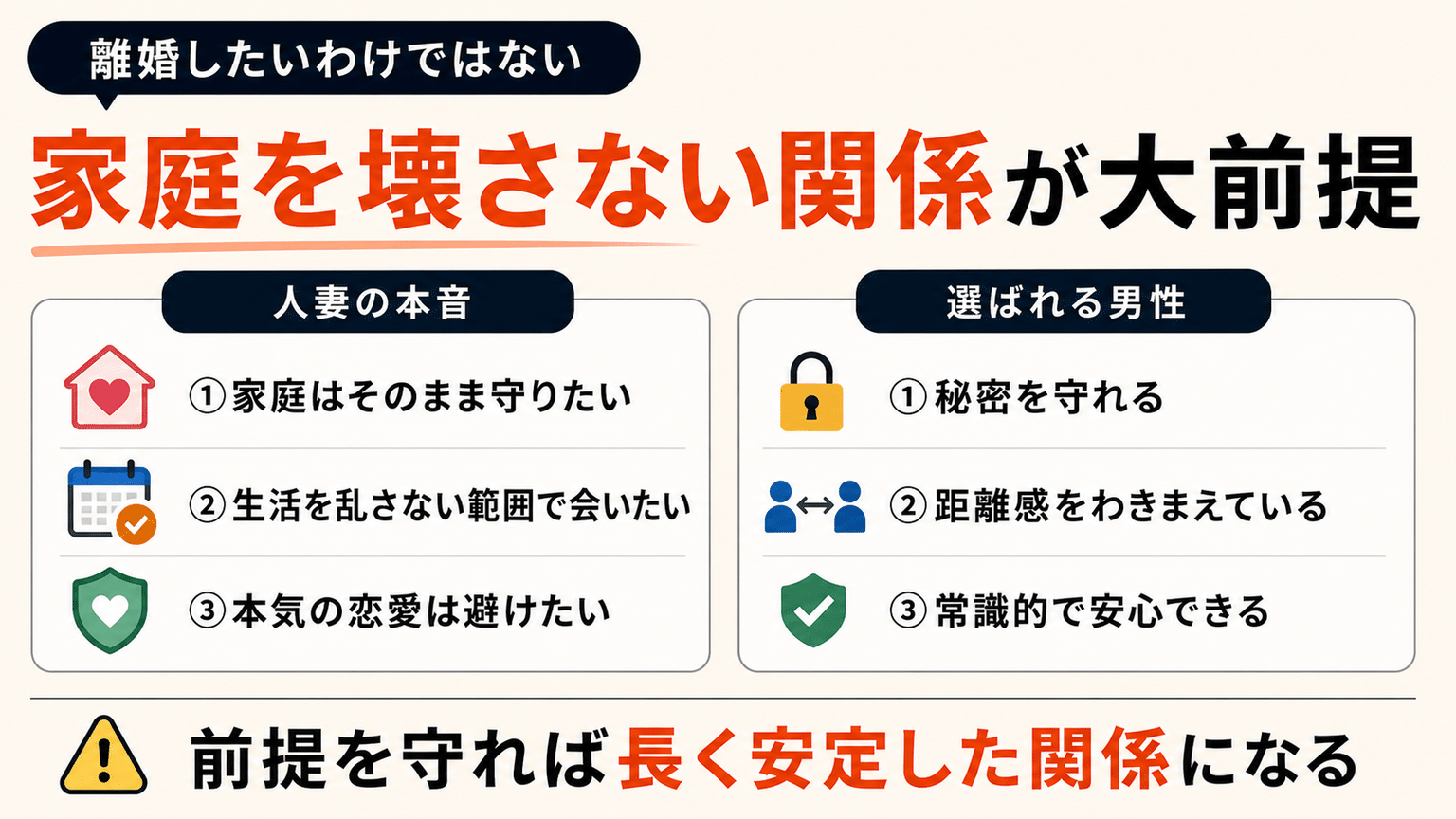 離婚したいわけではない

家庭を壊さない関係が大前提

人妻の本音

①家庭はそのまま守りたい

②生活を乱さない範囲で会いたい

③本気の恋愛は避けたい

選ばれる男性

①秘密を守れる

②距離感をわきまえている

③常識的で安心できる

前提を守れば長く安定した関係になる